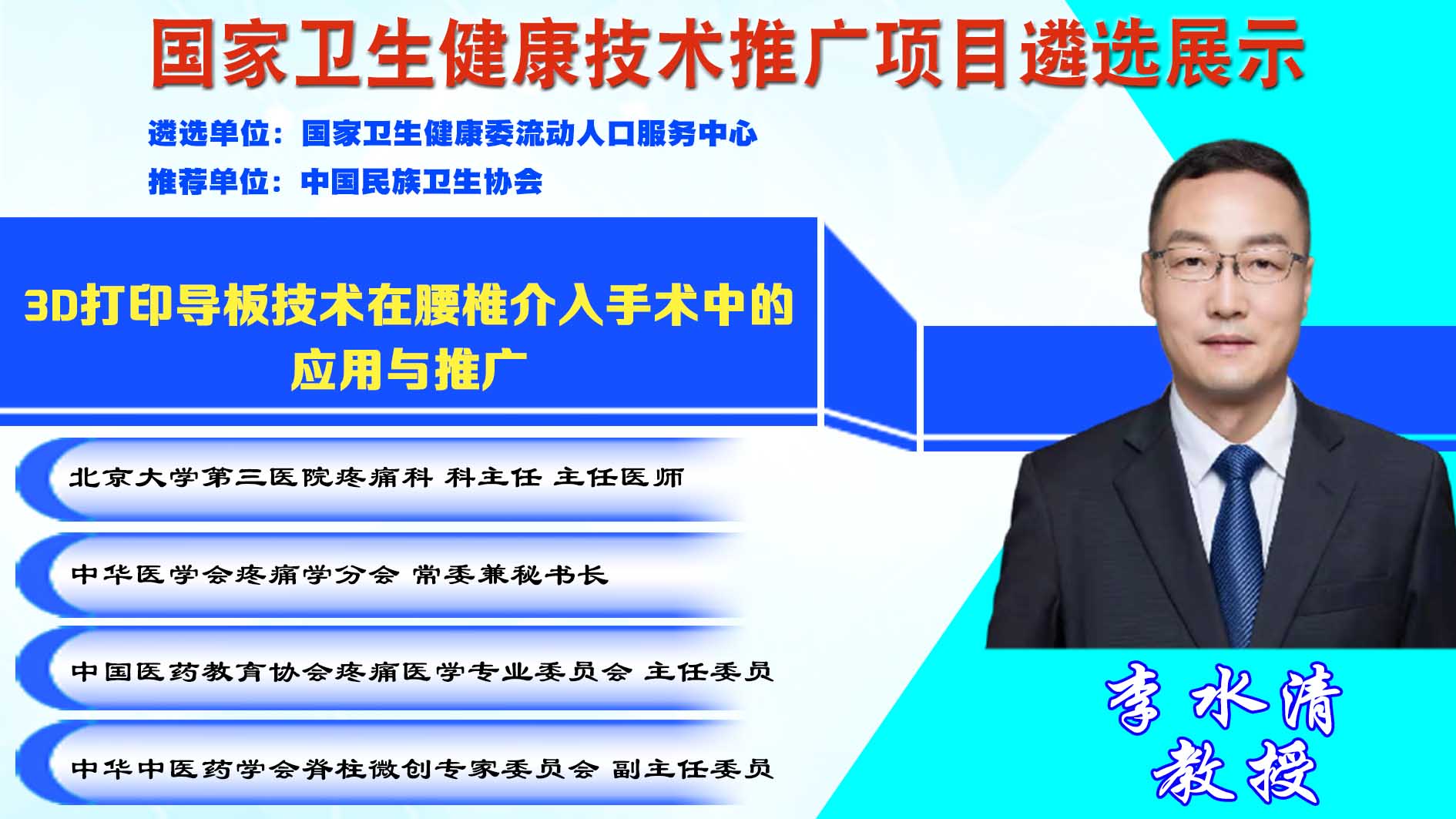 国家卫生健康技术推广项目遴选展示

遴选单位：国家卫生健康委流动人口服务中心

推荐单位：中国民族卫生协会

3D打印导板技术在腰椎介入手术中的应用与推广

北京大学第三医院疼痛科 科主任 主任医师

中华医学会疼痛学分会 常委兼秘书长

中国医药教育协会疼痛医学专业委员会 主任委员

中华中医药学会脊柱微创专家委员会 副主任委员

李水清
教授